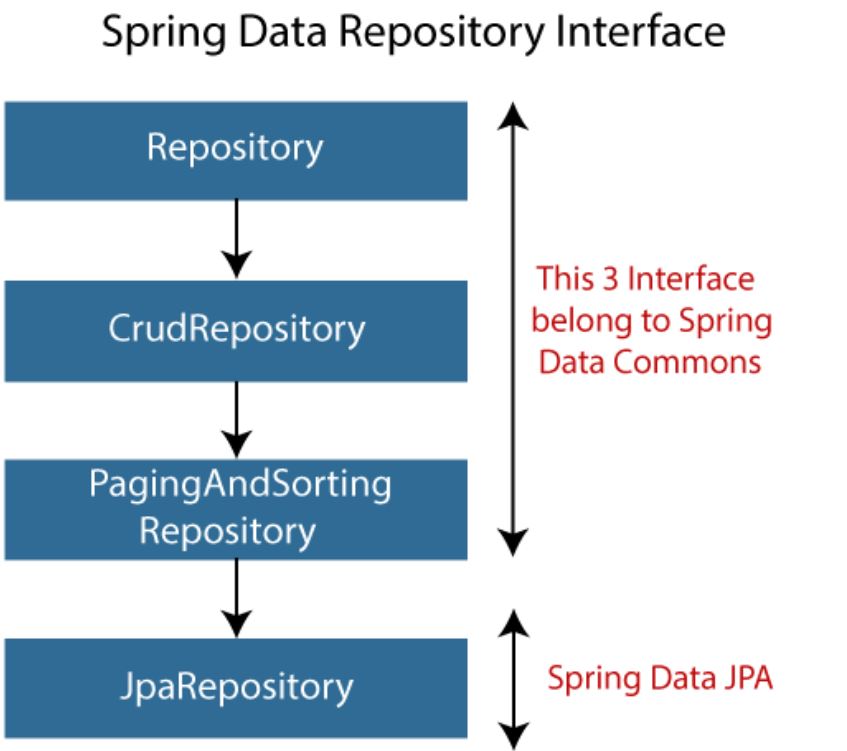 Spring Data Repository Interface

Repository

CrudRepository

PagingAndSorting Repository

JpaRepository

This 3 Interface belong to Spring Data Commons

Spring Data JPA